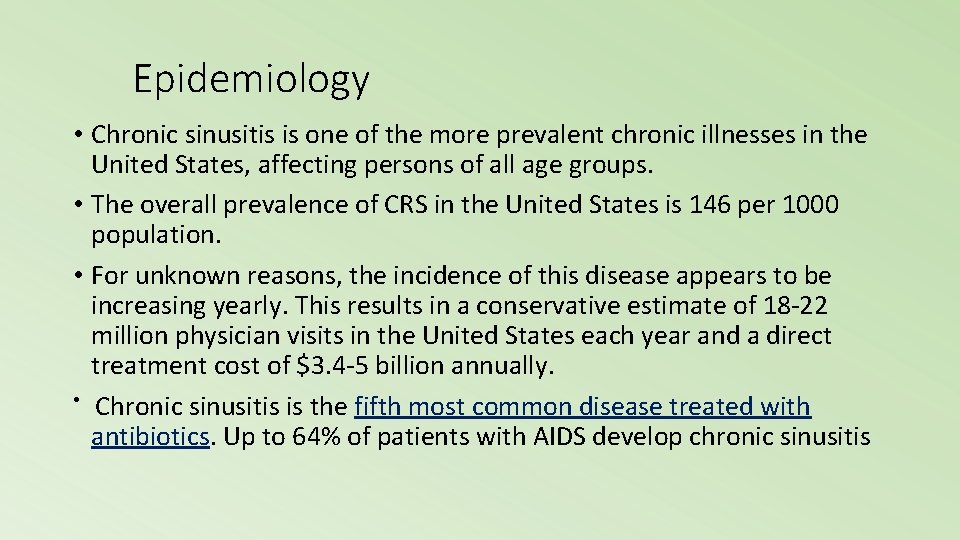 Epidemiology

• Chronic sinusitis is one of the more prevalent chronic illnesses in the United States, affecting persons of all age groups.

• The overall prevalence of CRS in the United States is 146 per 1000 population.

• For unknown reasons, the incidence of this disease appears to be increasing yearly. This results in a conservative estimate of 18-22 million physician visits in the United States each year and a direct treatment cost of \$3.4-5 billion annually.

• Chronic sinusitis is the fifth most common disease treated with antibiotics. Up to 64% of patients with AIDS develop chronic sinusitis